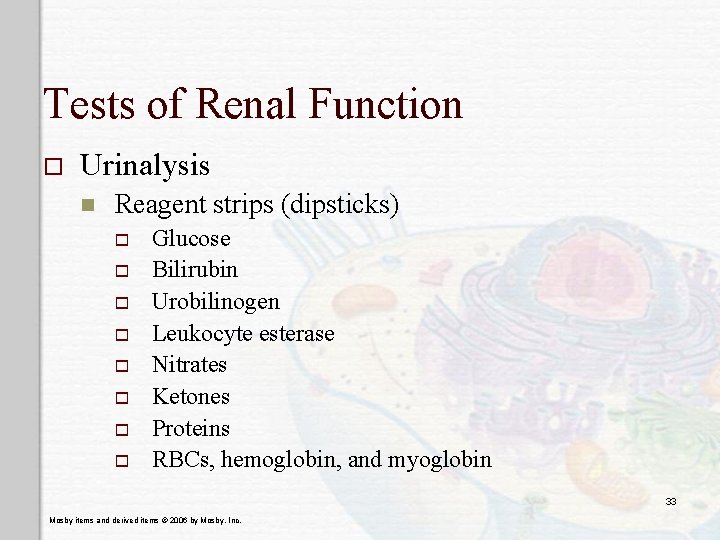 Tests of Renal Function

Urinalysis

Reagent strips (dipsticks)

Glucose

Bilirubin

Urobilinogen

Leukocyte esterase

Nitrates

Ketones

Proteins

RBCs, hemoglobin, and myoglobin

33

Mosby items and derived items © 2006 by Mosby, Inc.